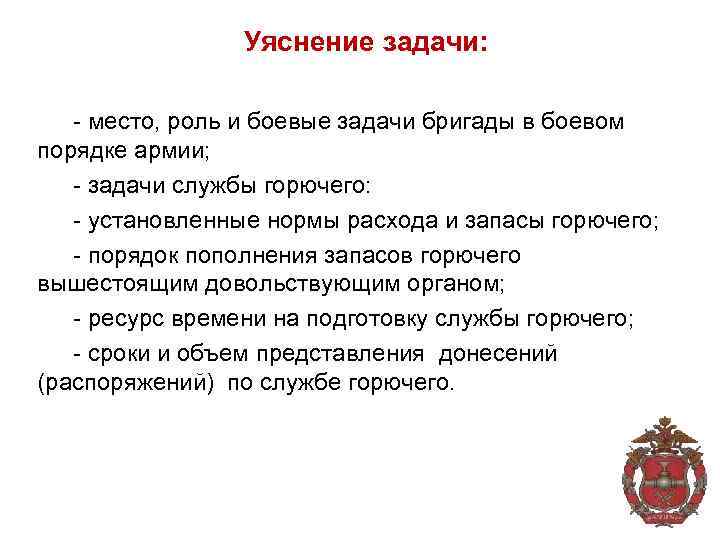 Уяснение задачи:

- место, роль и боевые задачи бригады в боевом порядке армии;

- задачи службы горючего:

- установленные нормы расхода и запасы горючего;

- порядок пополнения запасов горючего вышестоящим довольствующим органом;

- ресурс времени на подготовку службы горючего;

- сроки и объем представления донесений (распоряжений) по службе горючего.